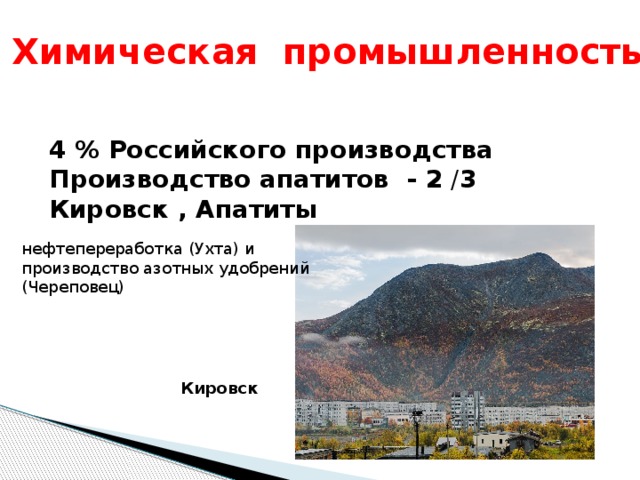 Химическая промышленность

4 % Российского производства
Производство апатитов - 2 /3
Кировск , Апатиты

нефтепереработка (Ухта) и производство азотных удобрений (Череповец)

Кировск